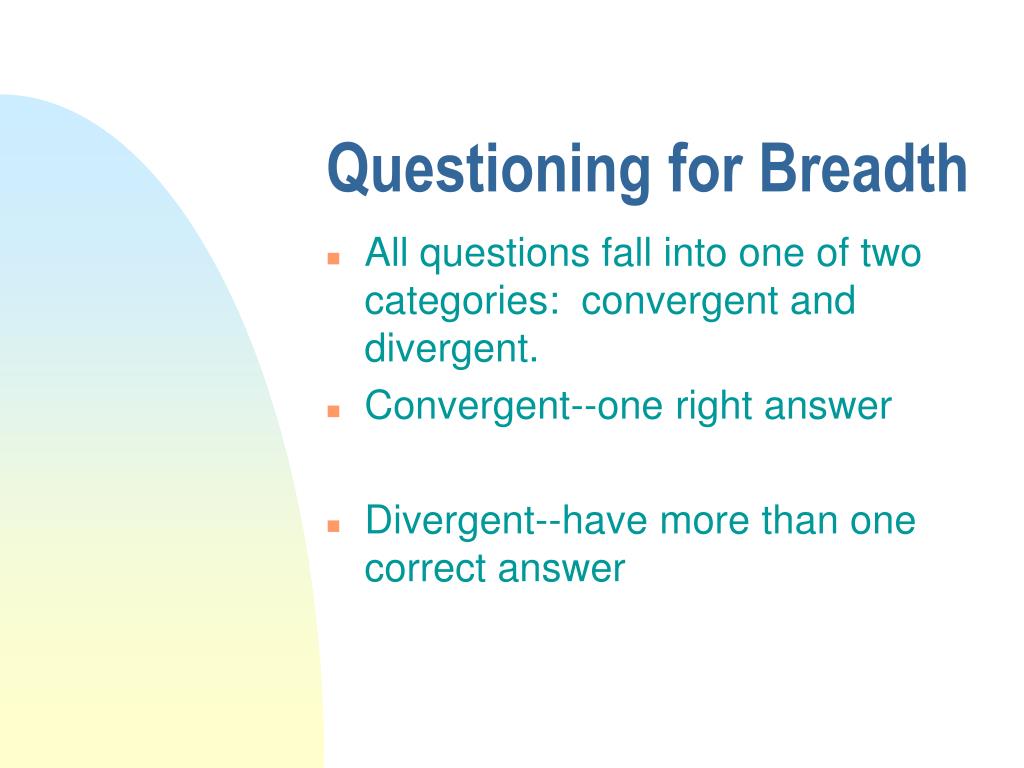 Questioning for Breadth

- All questions fall into one of two categories: convergent and divergent.
- Convergent--one right answer

- Divergent--have more than one correct answer